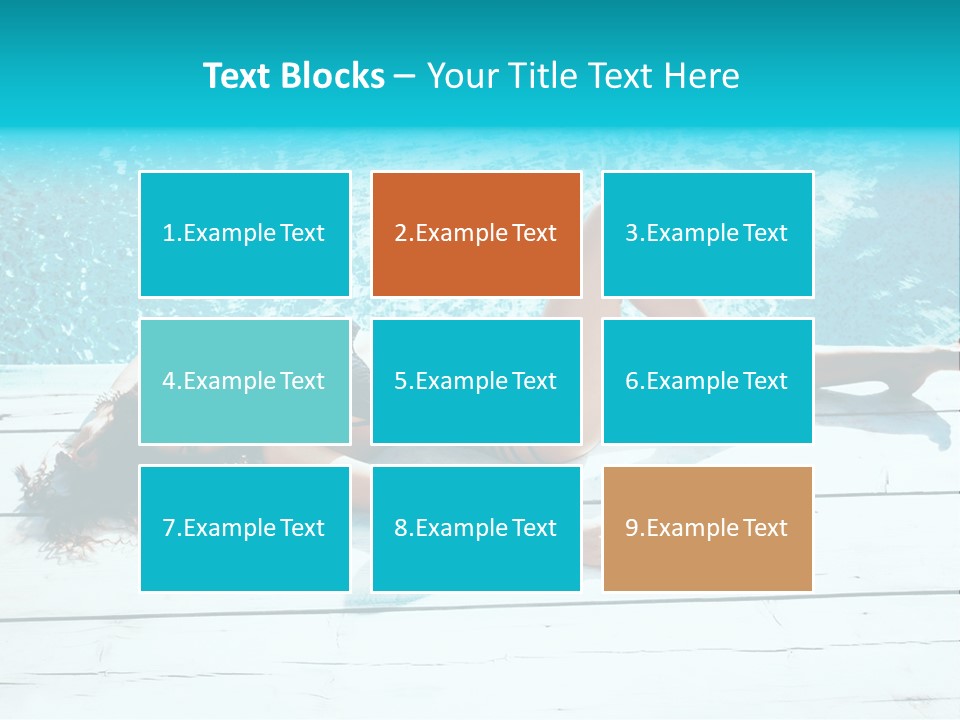 Text Blocks – Your Title Text Here

1.Example Text

2.Example Text

3.Example Text

4.Example Text

5.Example Text

6.Example Text

7.Example Text

8.Example Text

9.Example Text